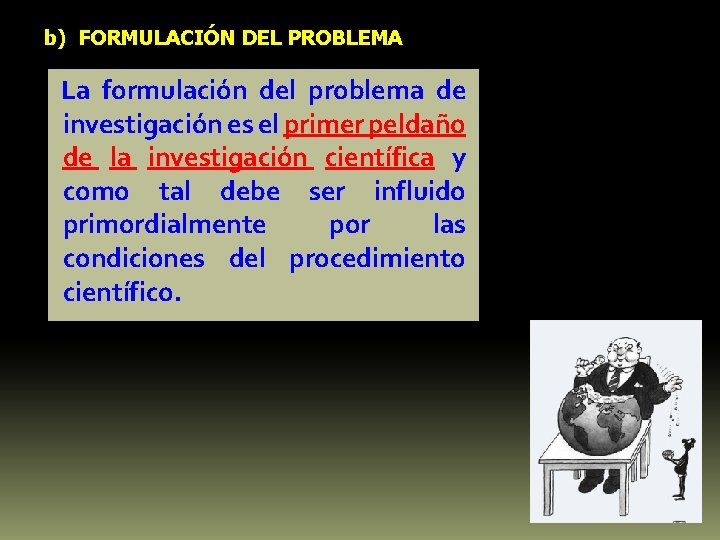 b) FORMULACIÓN DEL PROBLEMA

La formulación del problema de investigación es el primer peldaño de la investigación científica y como tal debe ser influido primordialmente por las condiciones del procedimiento científico.